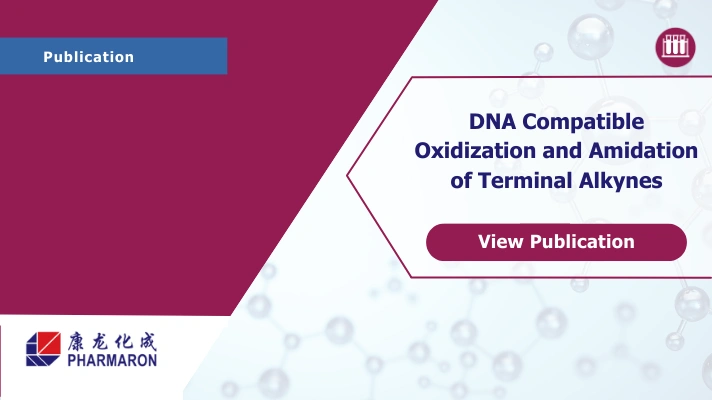 Publication

DNA Compatible Oxidization and Amidation of Terminal Alkynes

View Publication

康龙化成
PHARMARON